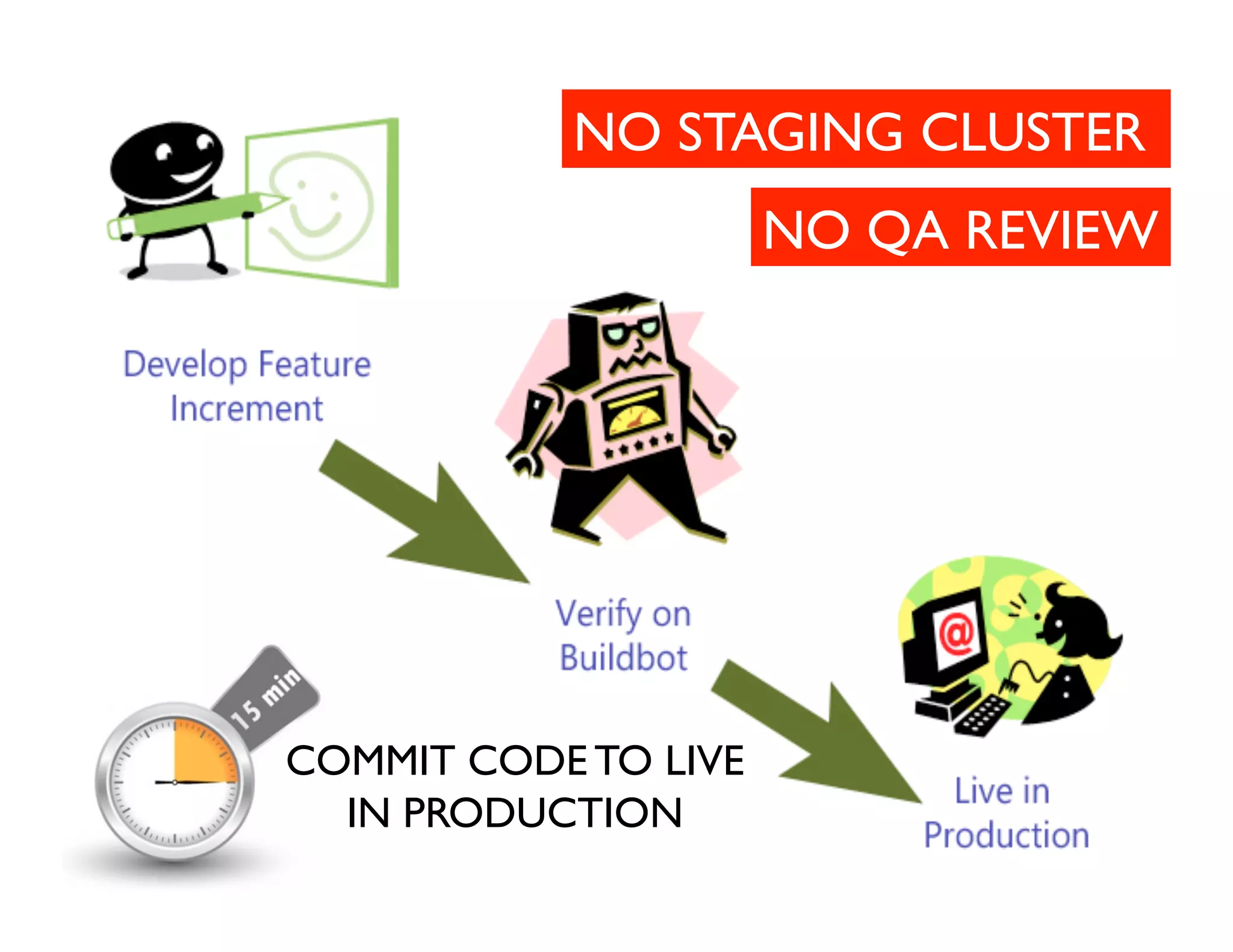 NO STAGING CLUSTER

NO QA REVIEW

Develop Feature Increment

Verify on Buildbot

@

15 min

COMMIT CODE TO LIVE IN PRODUCTION

Live in Production